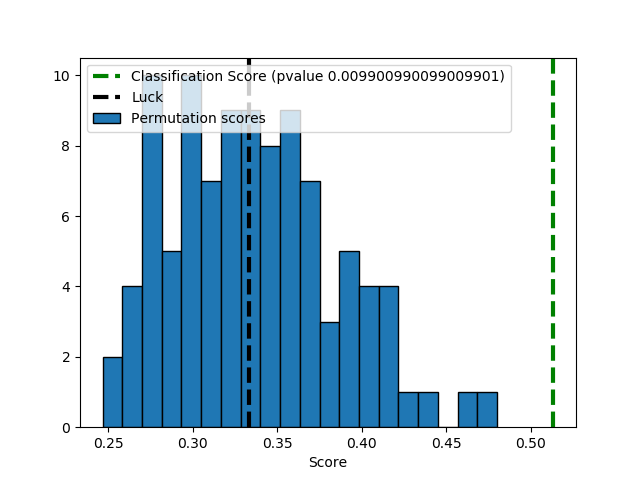 Classification Score (pvalue 0.009900990099009901)
Luck
Permutation scores

10
8
6
4
2
0

0.25
0.30
0.35
0.40
0.45
0.50
Score